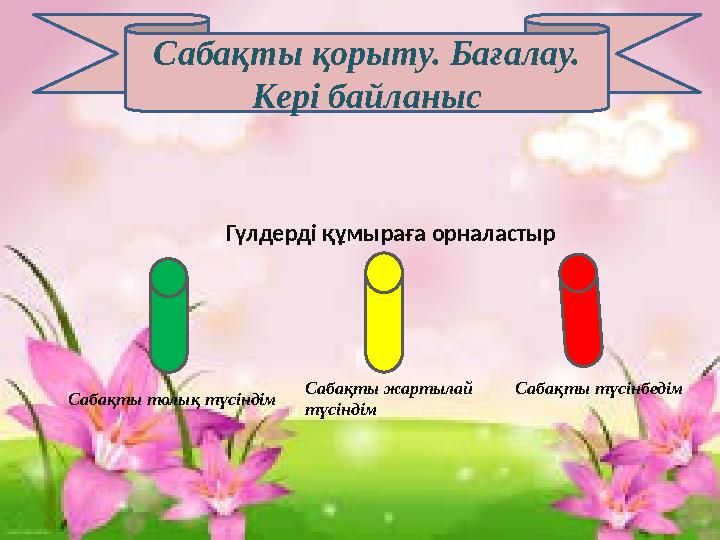 Сабақты қорыту. Бағалау. Кері байланыс

Гүлдерді құмыраға орналастыр

Сабақты толық түсіндім

Сабақты жартылай түсіндім

Сабақты түсінбедім